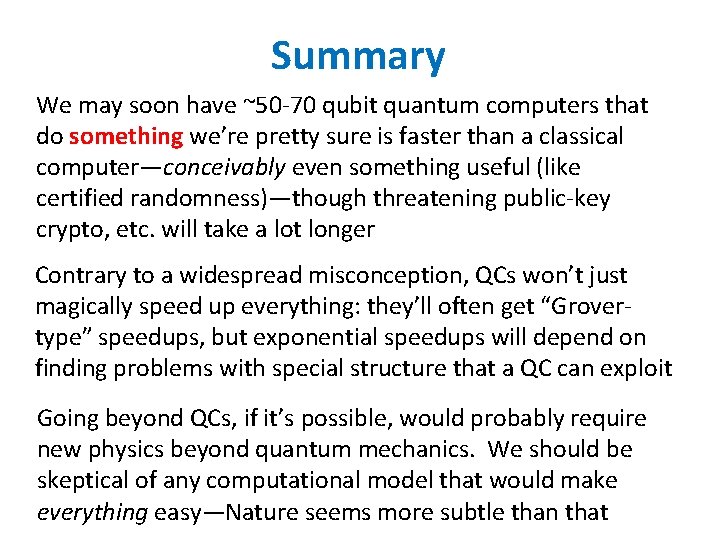 Summary

We may soon have ~50-70 qubit quantum computers that do something we're pretty sure is faster than a classical computer—conceivably even something useful (like certified randomness)—though threatening public-key crypto, etc. will take a lot longer

Contrary to a widespread misconception, QCs won't just magically speed up everything: they'll often get "Grover-type" speedups, but exponential speedups will depend on finding problems with special structure that a QC can exploit

Going beyond QCs, if it's possible, would probably require new physics beyond quantum mechanics. We should be skeptical of any computational model that would make everything easy—Nature seems more subtle than that